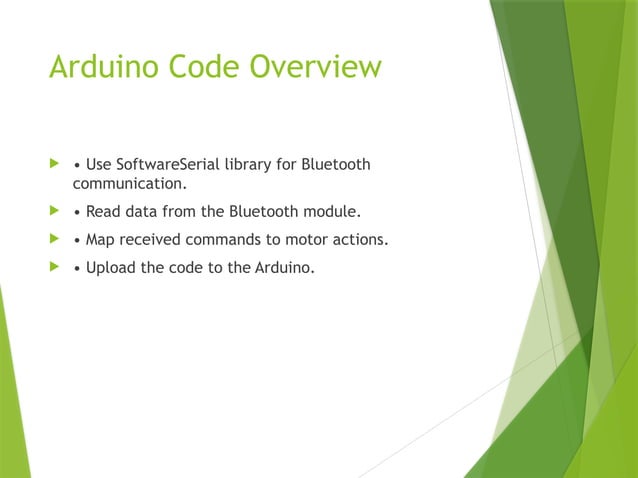 Arduino Code Overview

• Use SoftwareSerial library for Bluetooth communication.

• Read data from the Bluetooth module.

• Map received commands to motor actions.

• Upload the code to the Arduino.